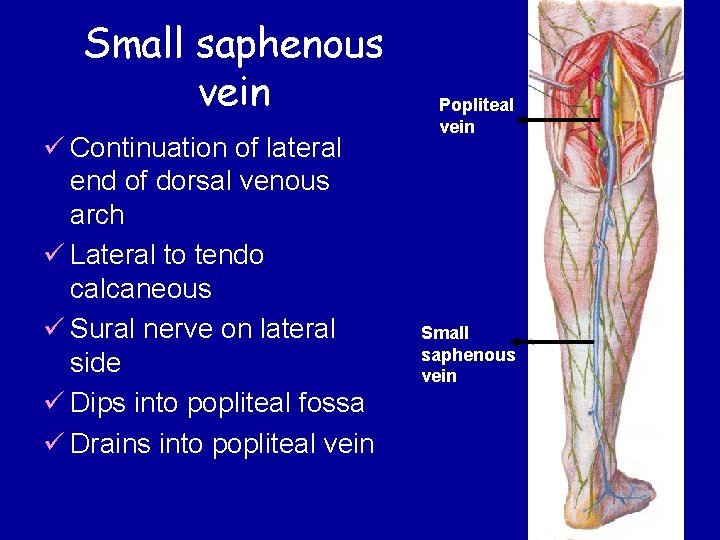 Small saphenous vein

✓ Continuation of lateral end of dorsal venous arch
✓ Lateral to tendo calcaneous
✓ Sural nerve on lateral side
✓ Dips into popliteal fossa
✓ Drains into popliteal vein

Popliteal vein

Small saphenous vein